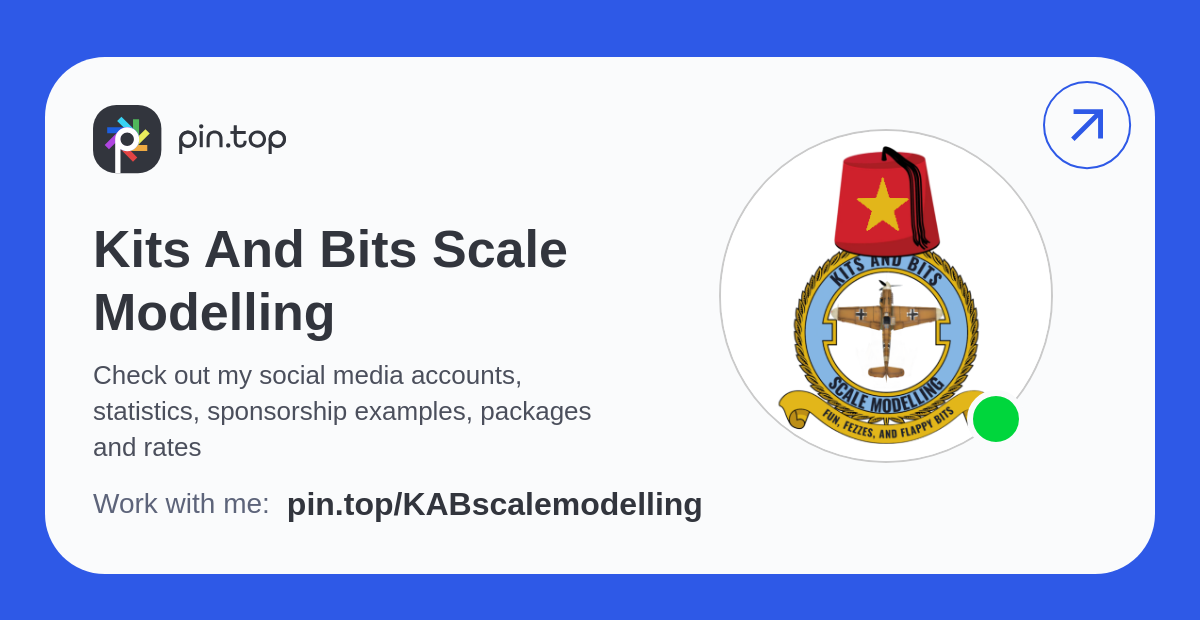 pin.top

Kits And Bits Scale Modelling

Check out my social media accounts, statistics, sponsorship examples, packages and rates

Work with me: pin.top/KABscalemodelling

KITS AND BITS

SCALE MODELLING

FUN, FEZZES, AND FLAPPY BITS